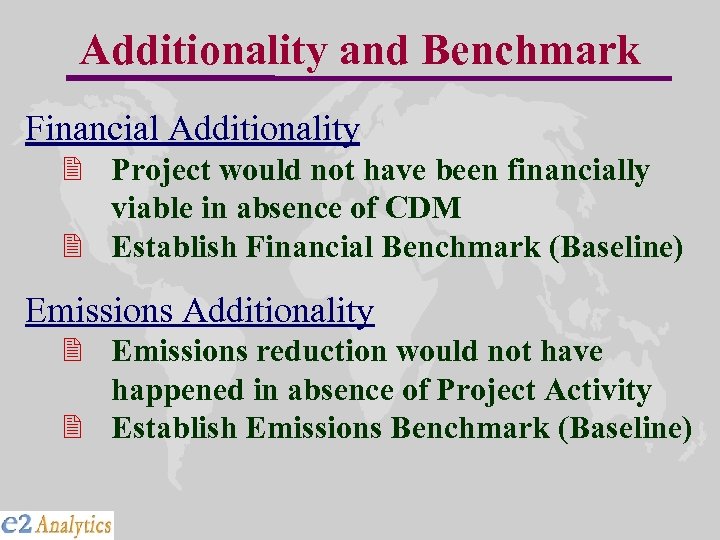 Additionality and Benchmark

Financial Additionality

Project would not have been financially viable in absence of CDM

Establish Financial Benchmark (Baseline)

Emissions Additionality

Emissions reduction would not have happened in absence of Project Activity

Establish Emissions Benchmark (Baseline)

e2 Analytics